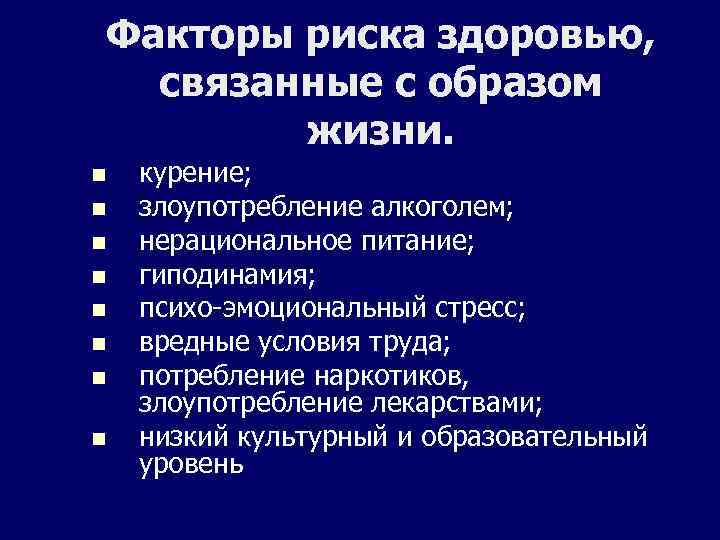 Факторы риска здоровью, связанные с образом жизни.

- курение;
- злоупотребление алкоголем;
- нерациональное питание;
- гиподинамия;
- психо-эмоциональный стресс;
- вредные условия труда;
- потребление наркотиков, злоупотребление лекарствами;
- низкий культурный и образовательный уровень